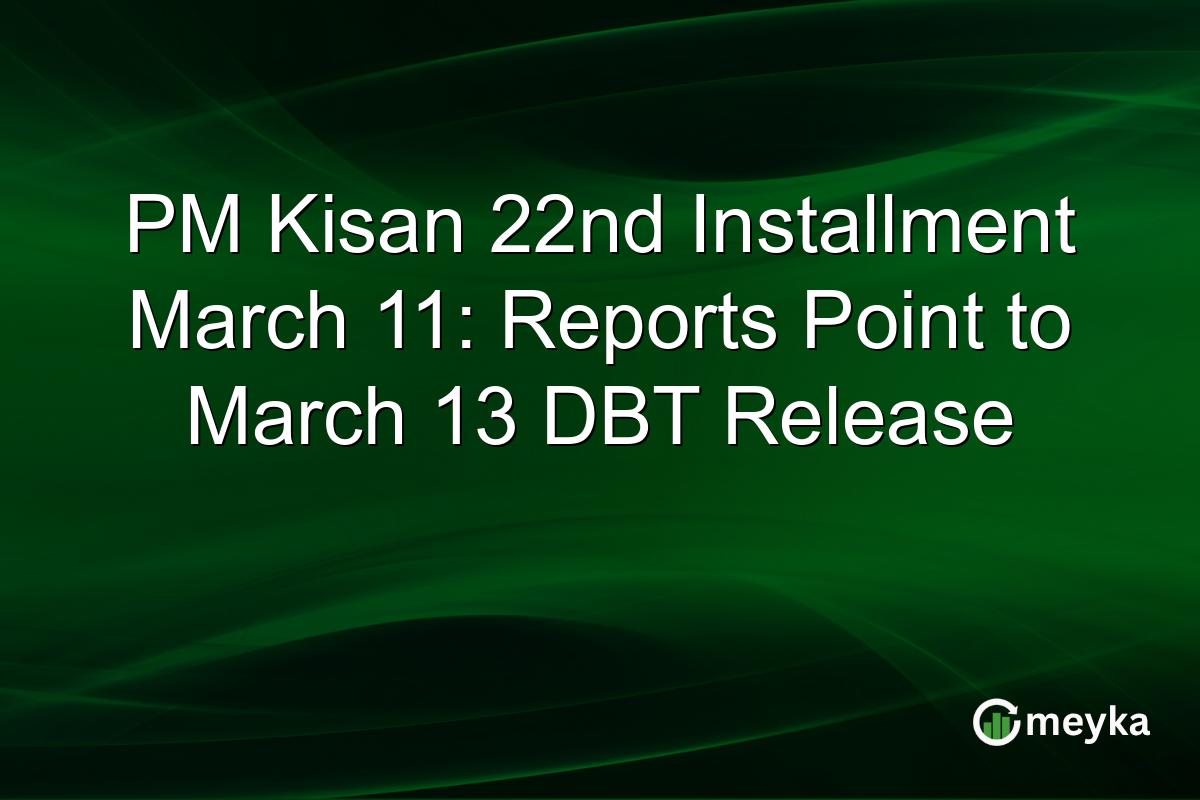 PM Kisan 22nd Installment March 11: Reports Point to March 13 DBT Release

meyka